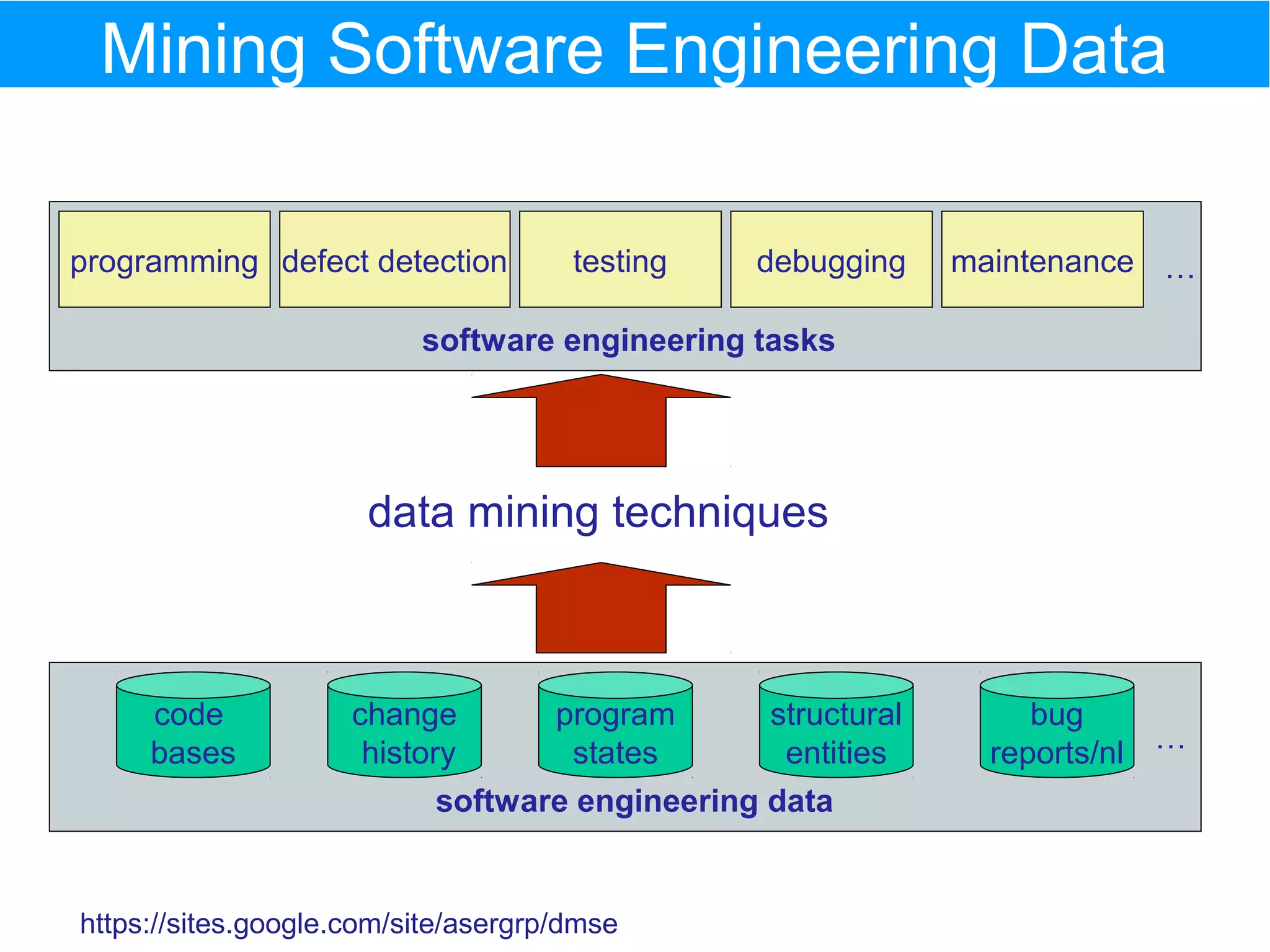 Mining Software Engineering Data

programming

defect detection

testing

debugging

maintenance

…

software engineering tasks

data mining techniques

code bases

change history

program states

structural entities

bug reports/nl

…

software engineering data

https://sites.google.com/site/asergrp/dmse